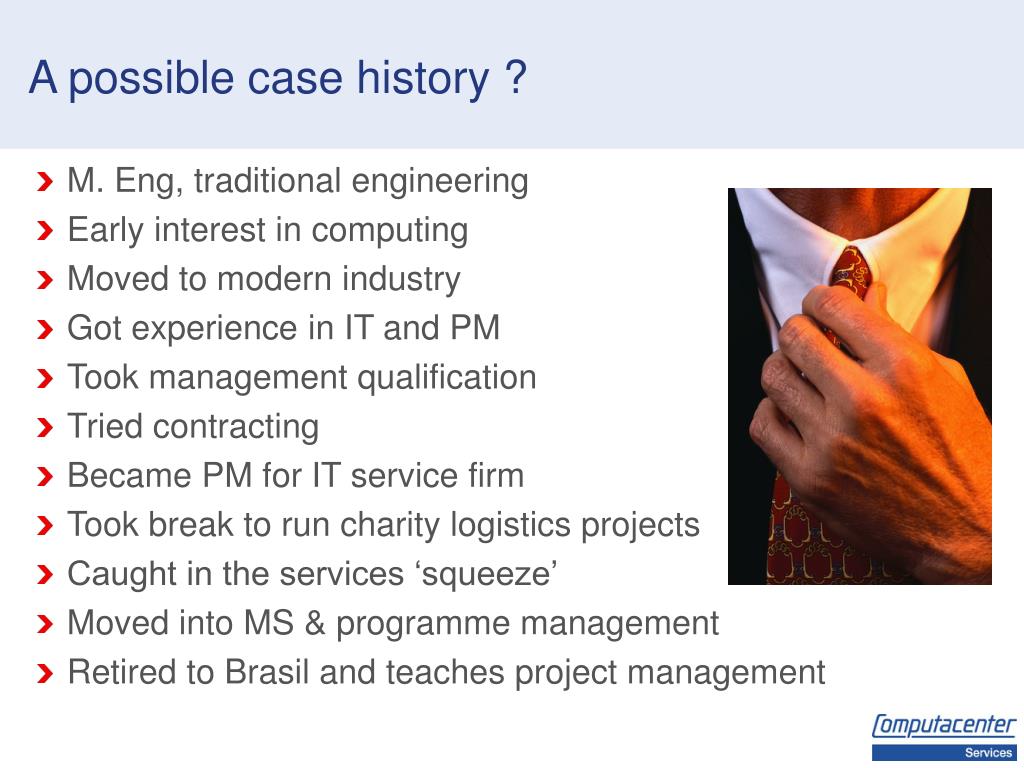 A possible case history ?

M. Eng, traditional engineering
Early interest in computing
Moved to modern industry
Got experience in IT and PM
Took management qualification
Tried contracting
Became PM for IT service firm
Took break to run charity logistics projects
Caught in the services ‘squeeze’
Moved into MS & programme management
Retired to Brasil and teaches project management

Computacenter
Services